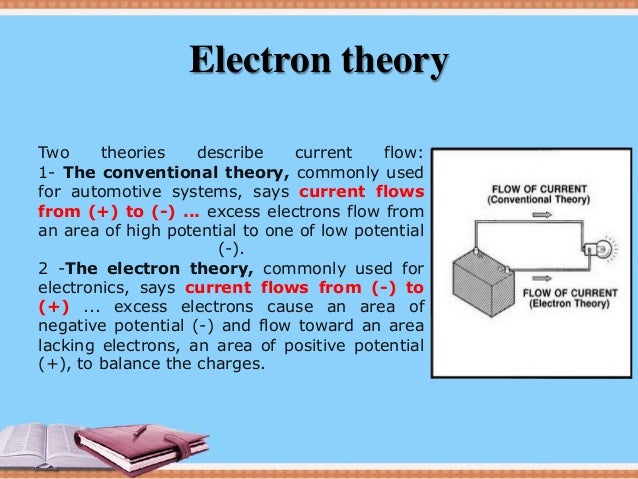 Electron theory

Two theories describe current flow: 1- The conventional theory, commonly used for automotive systems, says current flows from (+) to (-) ... excess electrons flow from an area of high potential to one of low potential (-).
2 -The electron theory, commonly used for electronics, says current flows from (-) to (+) ... excess electrons cause an area of negative potential (-) and flow toward an area lacking electrons, an area of positive potential (+), to balance the charges.

FLOW OF CURRENT
(Conventional Theory)

FLOW OF CURRENT
(Electron Theory)